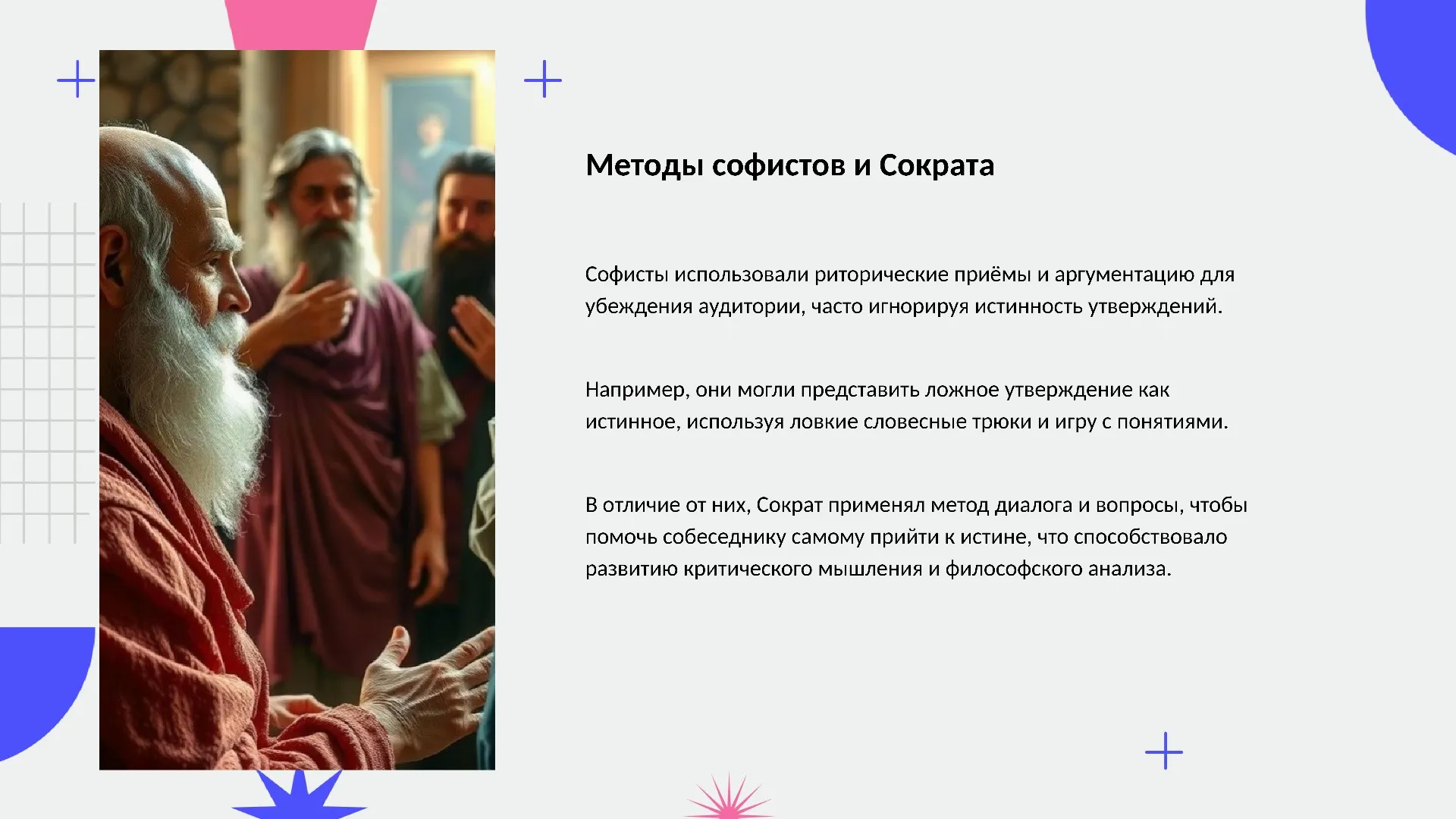 Методы софистов и Сократа

Софисты использовали риторические приёмы и аргументацию для убеждения аудитории, часто игнорируя истинность утверждений.

Например, они могли представить ложное утверждение как истинное, используя ловкие словесные трюки и игру с понятиями.

В отличие от них, Сократ применял метод диалога и вопросы, чтобы помочь собеседнику самому прийти к истине, что способствовало развитию критического мышления и философского анализа.